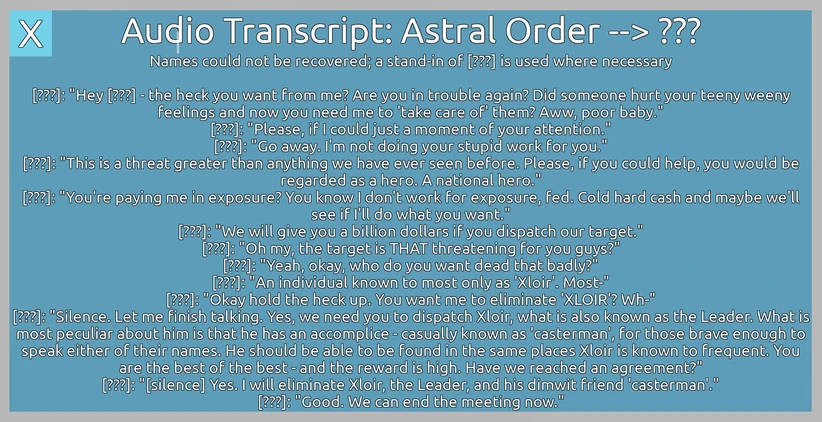 X

Audio Transcript: Astral Order --> ???

Names could not be recovered; a stand-in of [???] is used where necessary

[???]: "Hey [???] - the heck you want from me? Are you in trouble again? Did someone hurt your teeny weeny feelings and now you need me to 'take care of' them? Aww, poor baby."
[???]: "Please, if I could just a moment of your attention."
[???]: "Go away. I'm not doing your stupid work for you."
[???]: "This is a threat greater than anything we have ever seen before. Please, if you could help, you would be regarded as a hero. A national hero."
[???]: "You're paying me in exposure? You know I don't work for exposure, fed. Cold hard cash and maybe we'll see if I'll do what you want."
[???]: "We will give you a billion dollars if you dispatch our target."
[???]: "Oh my, the target is THAT threatening for you guys?"
[???]: "Yeah, okay, who do you want dead that badly?"
[???]: "An individual known to most only as 'Xloir'. Most-"
[???]: "Okay hold the heck up. You want me to eliminate 'XLOIR'? Wh-"
[???]: "Silence. Let me finish talking. Yes, we need you to dispatch Xloir, what is also known as the Leader. What is most peculiar about him is that he has an accomplice - casually known as 'casterman', for those brave enough to speak either of their names. He should be able to be found in the same places Xloir is known to frequent. You are the best of the best - and the reward is high. Have we reached an agreement?"
[???]: "[silence] Yes. I will eliminate Xloir, the Leader, and his dimwit friend 'casterman'."
[???]: "Good. We can end the meeting now."